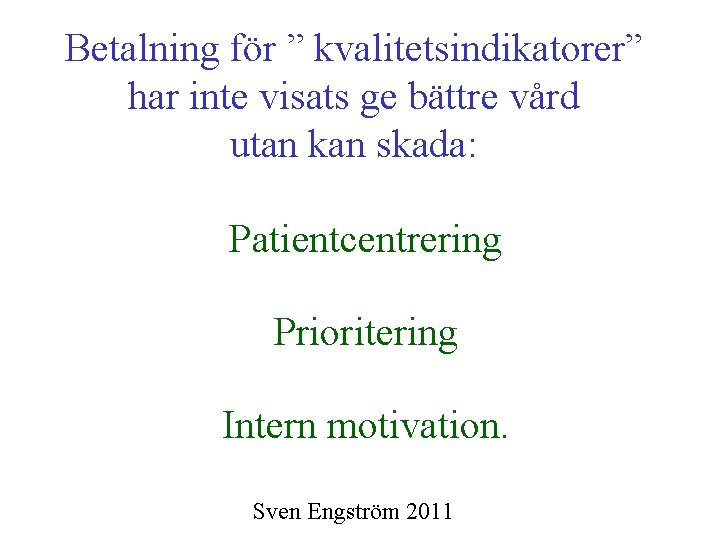 Betalning för ” kvalitetsindikatorer” har inte visats ge bättre vård utan kan skada:

Patientcentrering

Prioritering

Intern motivation.

Sven Engström 2011